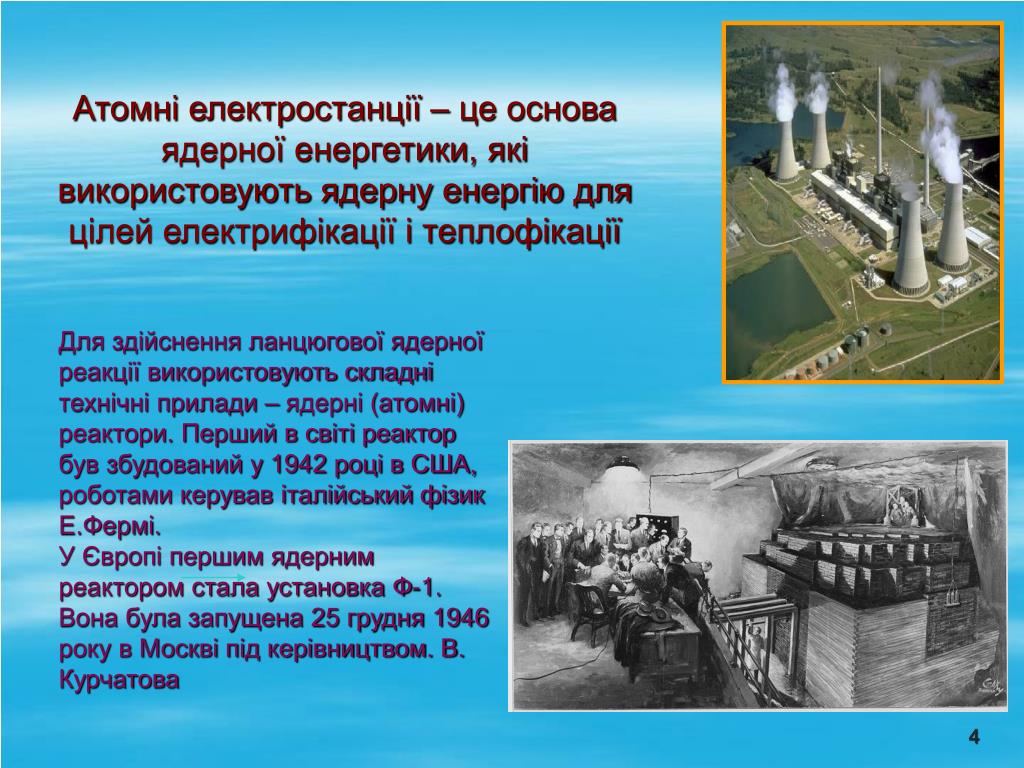 Атомні електростанції – це основа ядерної енергетики, які використовують ядерну енергію для цілей електрифікації і теплофікації

Для здійснення ланцюгової ядерної реакції використовують складні технічні прилади – ядерні (атомні) реактори. Перший в світі реактор був збудований у 1942 році в США, роботами керував італійський фізик Е.Фермі.
У Європі першим ядерним реактором стала установка Ф-1. Вона була запущена 25 грудня 1946 року в Москві під керівництвом. В. Курчатова

4